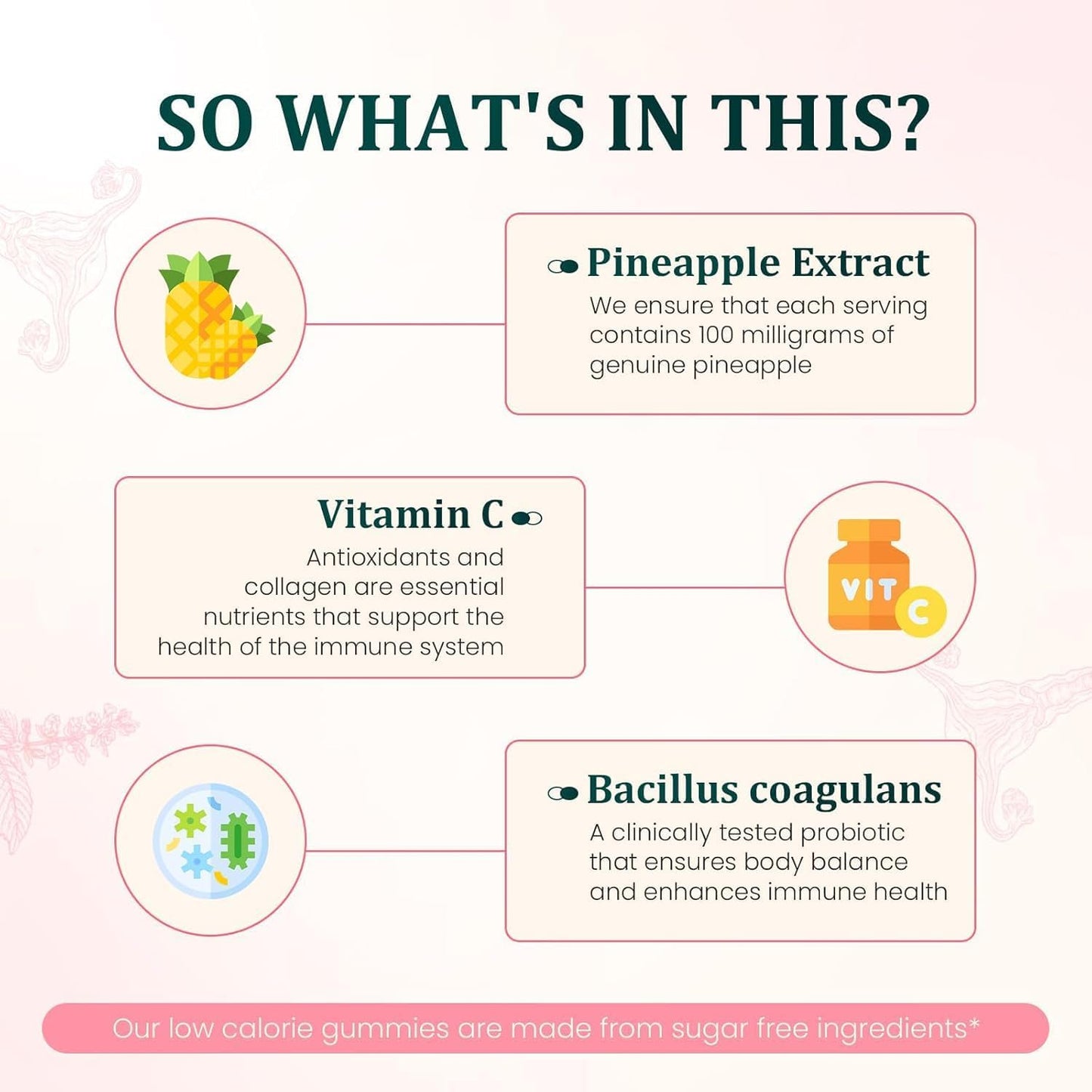 SO WHAT'S IN THIS?

Pineapple Extract
We ensure that each serving contains 100 milligrams of genuine pineapple

Vitamin C
Antioxidants and collagen are essential nutrients that support the health of the immune system

VIT C

Bacillus coagulans
A clinically tested probiotic that ensures body balance and enhances immune health

Our low calorie gummies are made from sugar free ingredients*